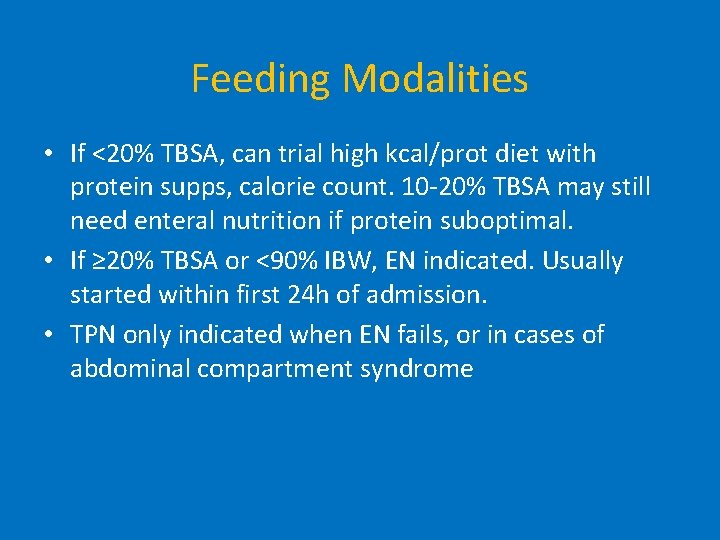 Feeding Modalities

• If <20% TBSA, can trial high kcal/prot diet with protein supps, calorie count. 10-20% TBSA may still need enteral nutrition if protein suboptimal.

• If ≥20% TBSA or <90% IBW, EN indicated. Usually started within first 24h of admission.

• TPN only indicated when EN fails, or in cases of abdominal compartment syndrome